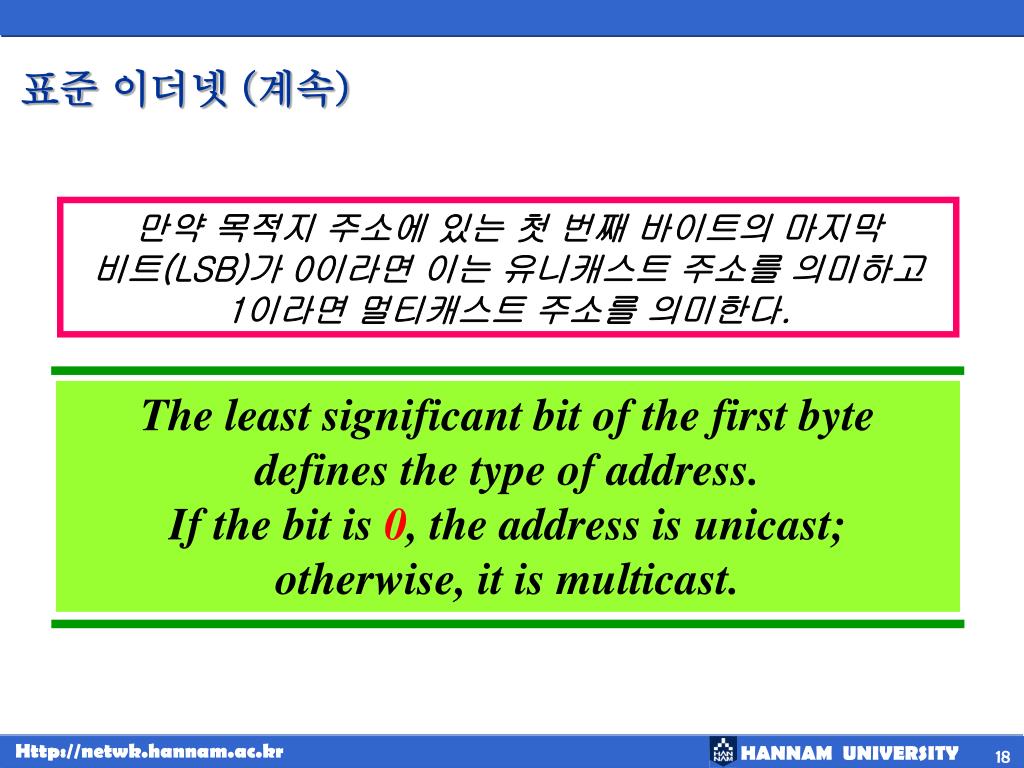 표준 이더넷 (계속)

만약 목적지 주소에 있는 첫 번째 바이트의 마지막 비트(LSB)가 0이라면 이는 유니캐스트 주소를 의미하고 1이라면 멀티캐스트 주소를 의미한다.

The least significant bit of the first byte defines the type of address.
If the bit is 0, the address is unicast; otherwise, it is multicast.

Http://netwk.hannam.ac.kr

HANNAM UNIVERSITY

18